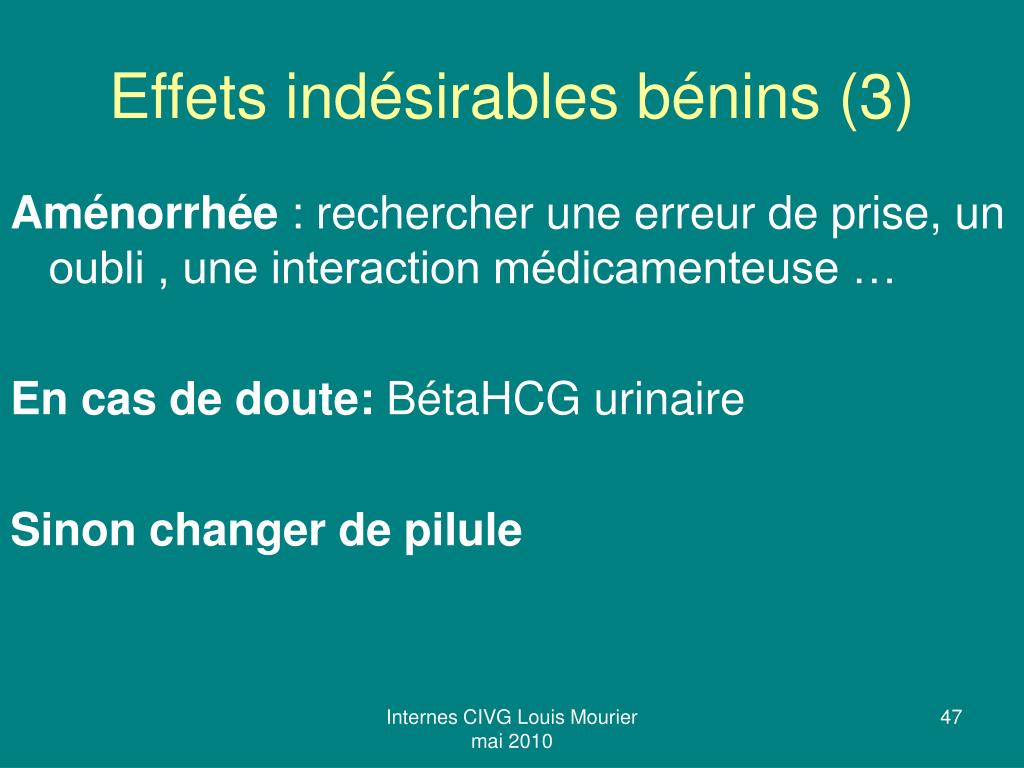 Effets indésirables bénins (3)

Aménorrhée : rechercher une erreur de prise, un oubli , une interaction médicamenteuse …

En cas de doute: BétaHCG urinaire

Sinon changer de pilule

Internes CIVG Louis Mourier mai 2010

47